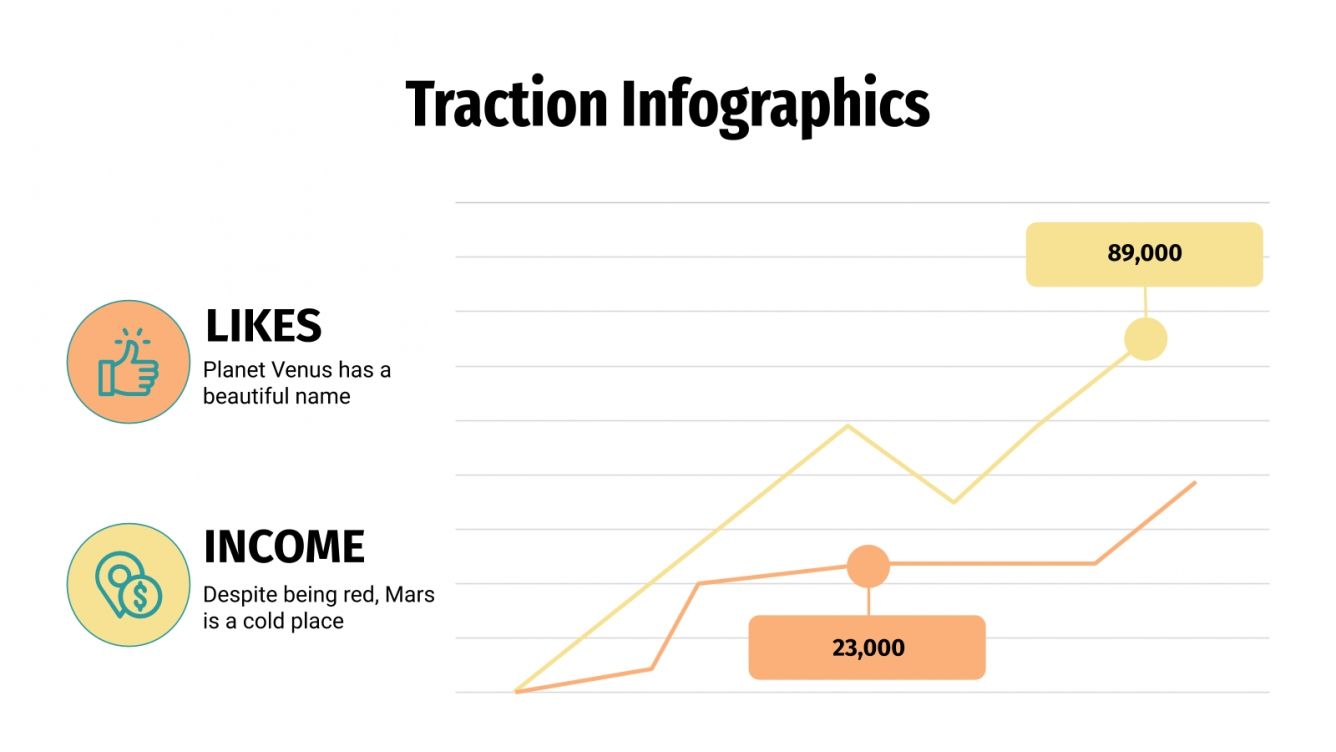 Traction Infographics

LIKES
Planet Venus has a beautiful name

INCOME
Despite being red, Mars is a cold place

89,000

23,000